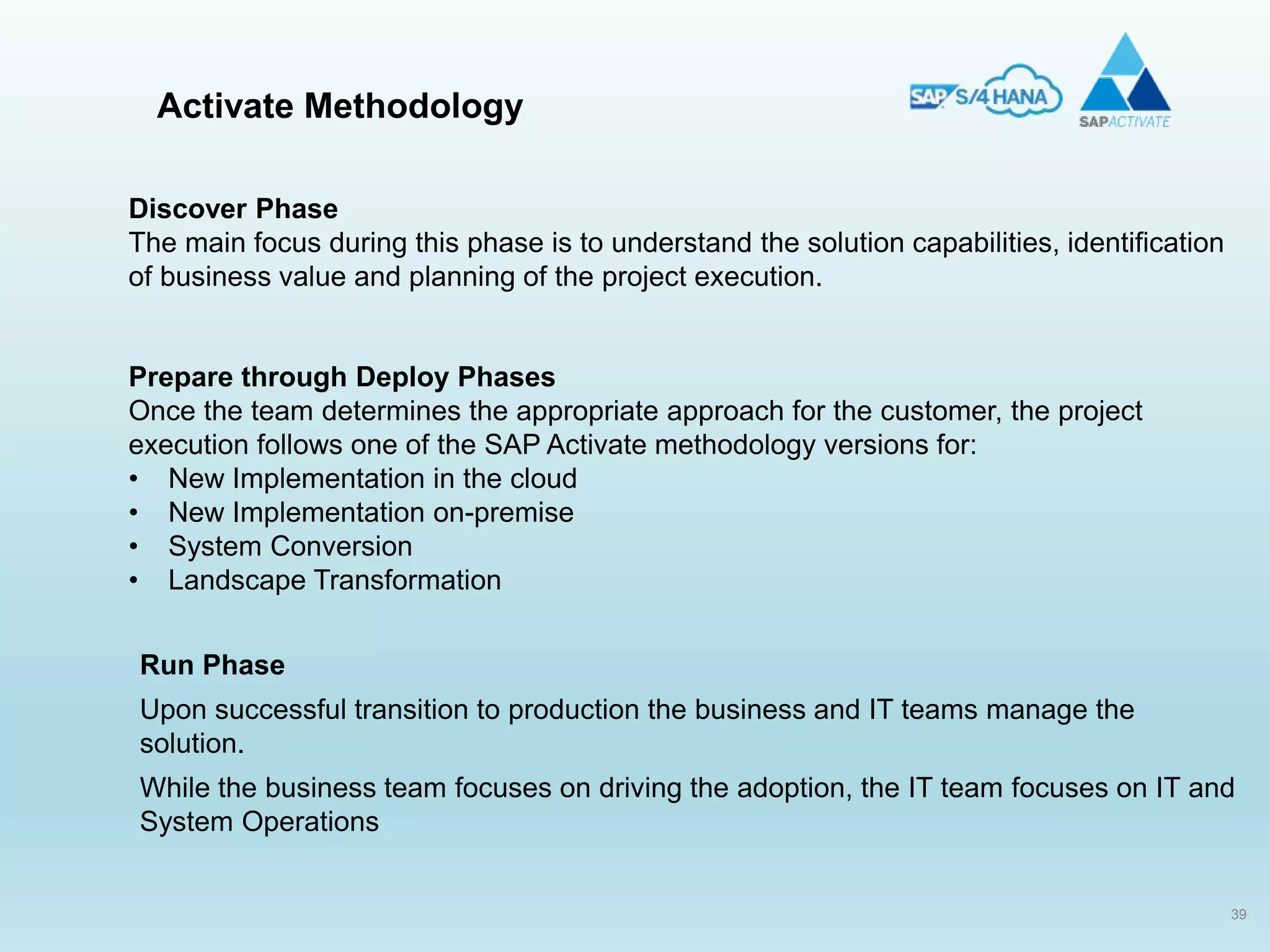 Activate Methodology

SAP S/4HANA

SAPACTIVATE

Discover Phase
The main focus during this phase is to understand the solution capabilities, identification of business value and planning of the project execution.

Prepare through Deploy Phases
Once the team determines the appropriate approach for the customer, the project execution follows one of the SAP Activate methodology versions for:
• New Implementation in the cloud
• New Implementation on-premise
• System Conversion
• Landscape Transformation

Run Phase
Upon successful transition to production the business and IT teams manage the solution.

While the business team focuses on driving the adoption, the IT team focuses on IT and System Operations

39